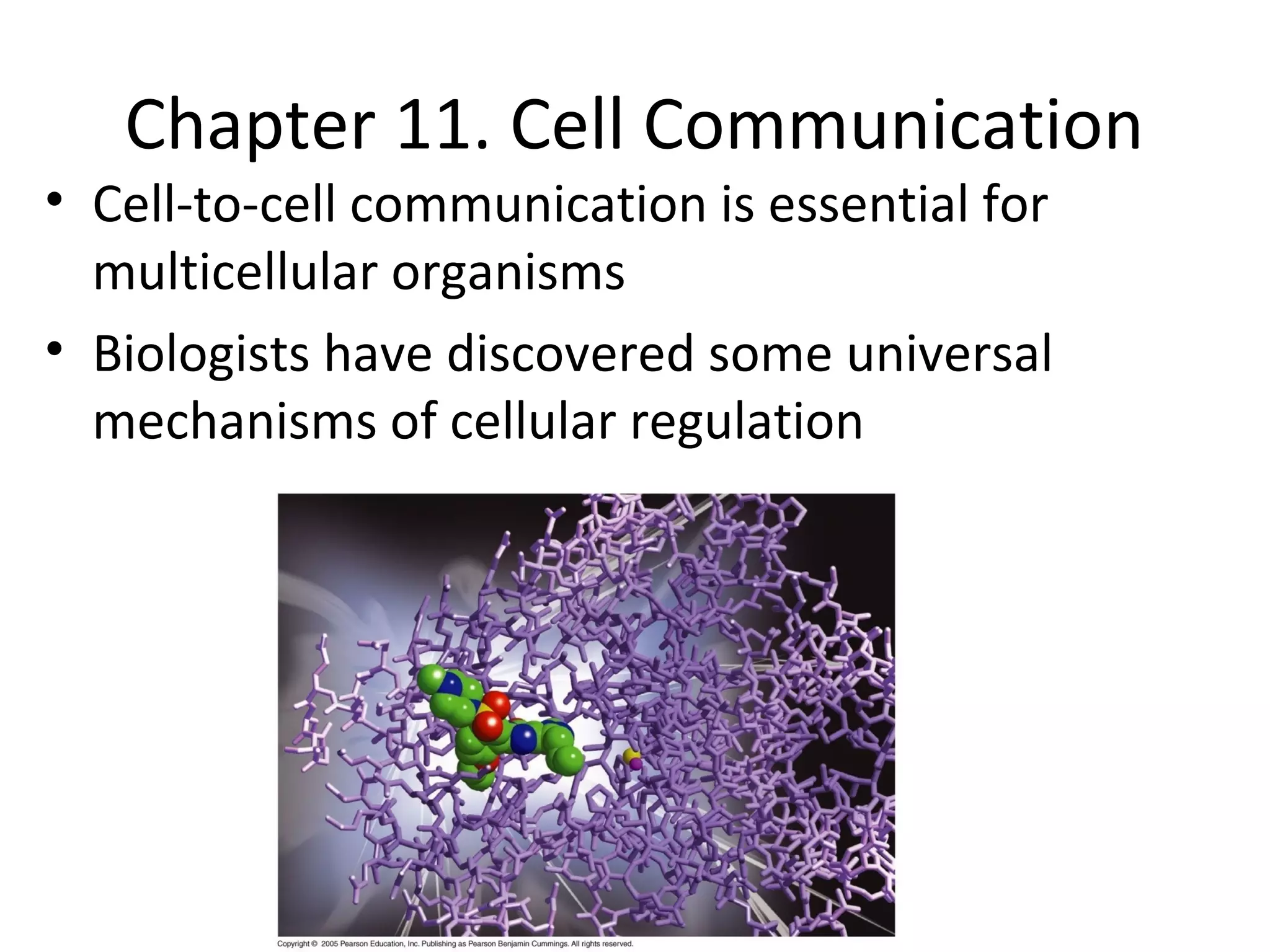 Chapter 11. Cell Communication

• Cell-to-cell communication is essential for multicellular organisms

• Biologists have discovered some universal mechanisms of cellular regulation

Copyright © 2005 Pearson Education, Inc. Publishing as Pearson Benjamin Cummings. All rights reserved.